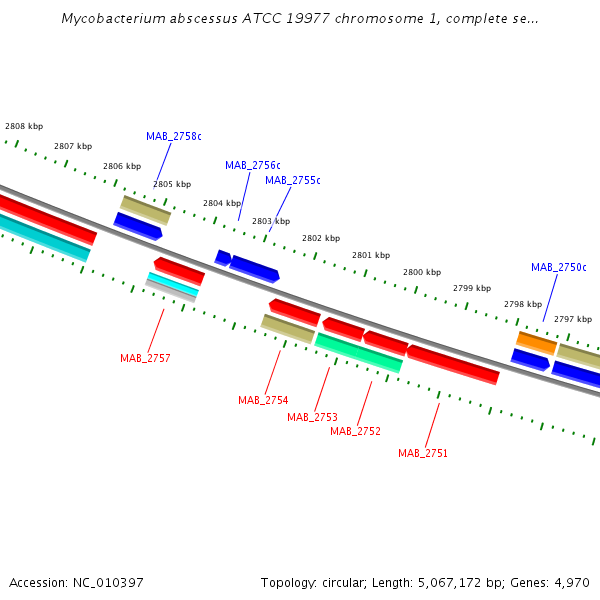 Mycobacterium abscessus ATCC 19977 chromosome 1, complete se...

2808 kbp
2807 kbp
2806 kbp
2805 kbp
2804 kbp
2803 kbp
2802 kbp
2801 kbp
2800 kbp
2799 kbp
2798 kbp
2797 kbp

MAB_2758c
MAB_2756c
MAB_2755c
MAB_2750c

MAB_2757
MAB_2754
MAB_2753
MAB_2752
MAB_2751

Accession: NC_010397

Topology: circular; Length: 5,067,172 bp; Genes: 4,970